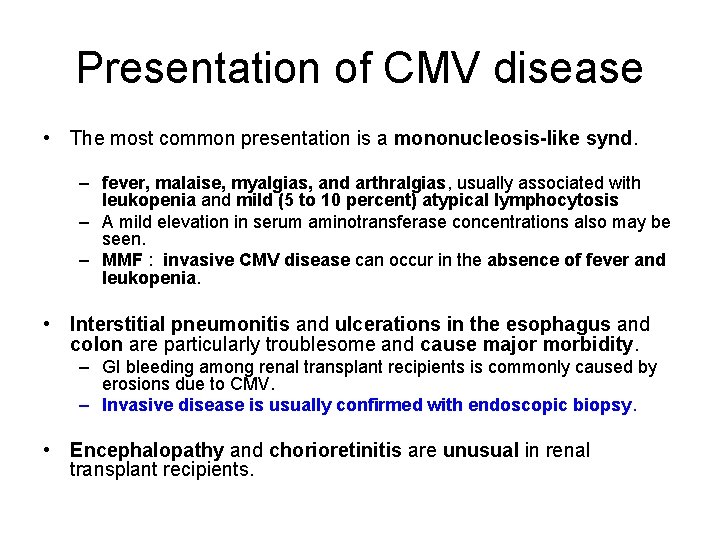 Presentation of CMV disease

• The most common presentation is a mononucleosis-like synd.

– fever, malaise, myalgias, and arthralgias, usually associated with leukopenia and mild (5 to 10 percent) atypical lymphocytosis
– A mild elevation in serum aminotransferase concentrations also may be seen.
– MMF : invasive CMV disease can occur in the absence of fever and leukopenia.

• Interstitial pneumonitis and ulcerations in the esophagus and colon are particularly troublesome and cause major morbidity.
– GI bleeding among renal transplant recipients is commonly caused by erosions due to CMV.
– Invasive disease is usually confirmed with endoscopic biopsy.

• Encephalopathy and chorioretinitis are unusual in renal transplant recipients.